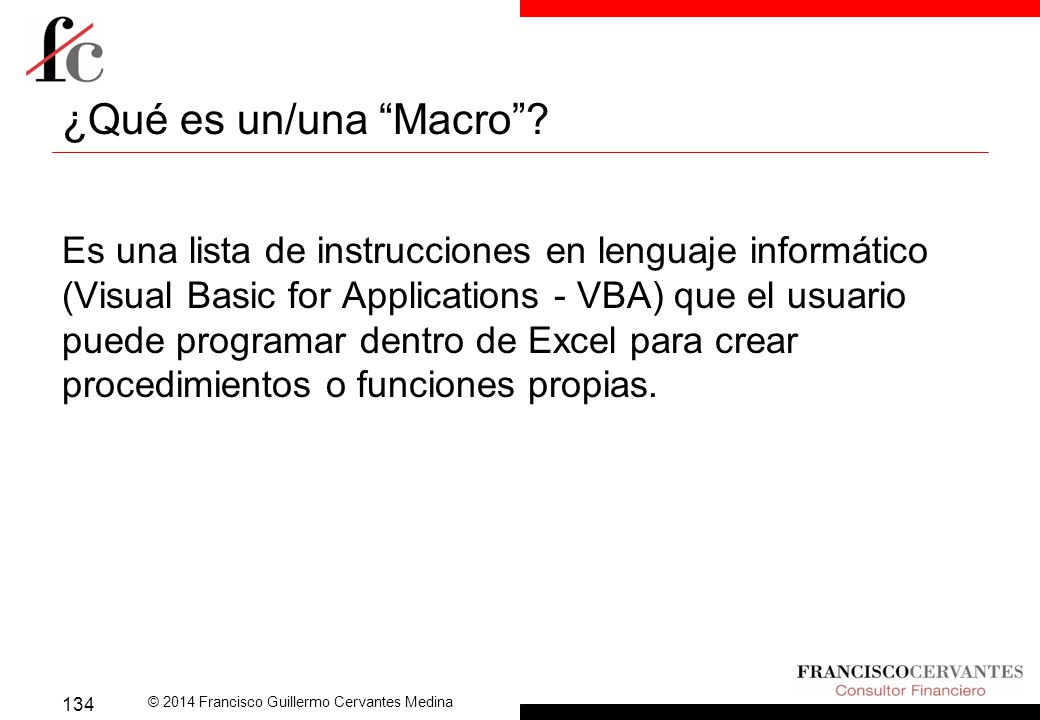 fc

¿Qué es un/una “Macro”?

Es una lista de instrucciones en lenguaje informático (Visual Basic for Applications - VBA) que el usuario puede programar dentro de Excel para crear procedimientos o funciones propias.

134

© 2014 Francisco Guillermo Cervantes Medina

FRANCISCOCERVANTES
Consultor Financiero